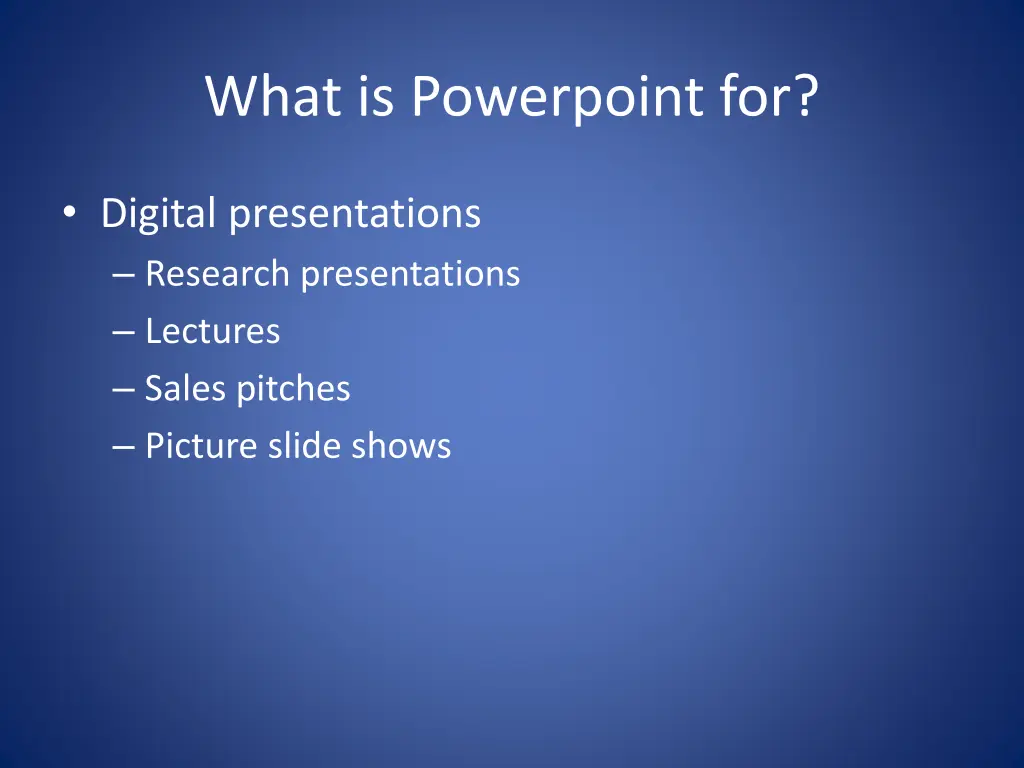 What is Powerpoint for?

• Digital presentations
– Research presentations
– Lectures
– Sales pitches
– Picture slide shows